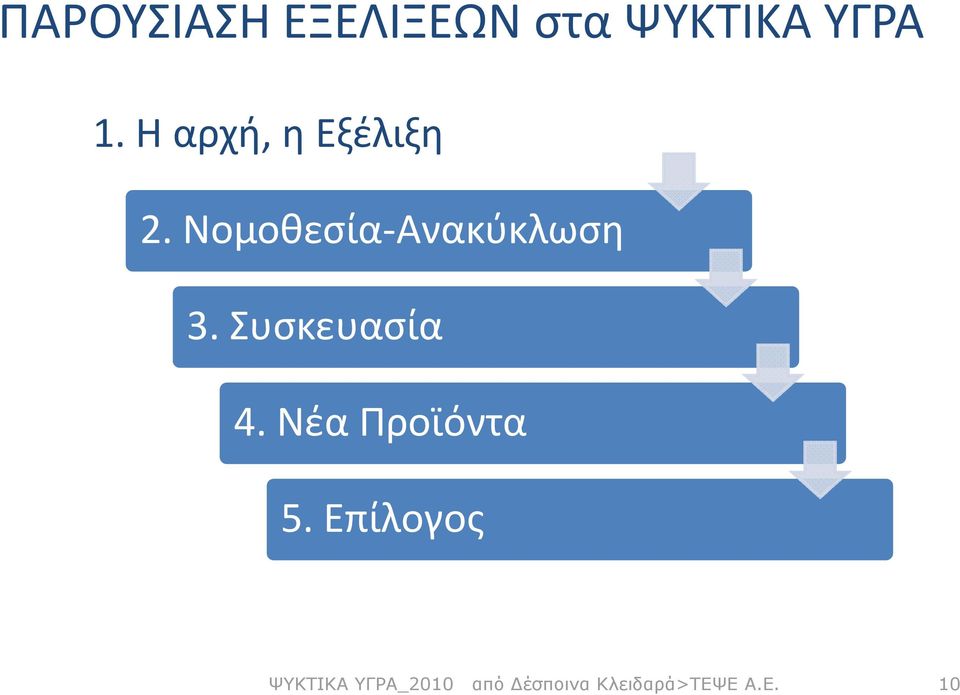 ΠΑΡΟΥΣΙΑΣΗ ΕΞΕΛΙΞΕΩΝ στα ΨΥΚΤΙΚΑ ΥΓΡΑ

1. Η αρχή, η Εξέλιξη

2. Νομοθεσία-Ανακύκλωση

3. Συσκευασία

4. Νέα Προϊόντα

5. Επίλογος

ΨΥΚΤΙΚΑ ΥΓΡΑ_2010 από Δέσποινα Κλειδαρά>ΤΕΨΕ Α.Ε. 10